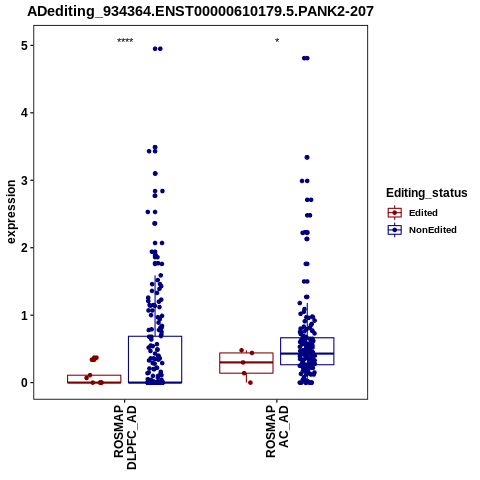 ADediting_934364.ENST00000610179.5.PANK2-207

****

*

5
4
3
2
1
0

expression

ROSMAP
DLPFC_AD

ROSMAP
AC_AD

Editing_status
Edited
NonEdited